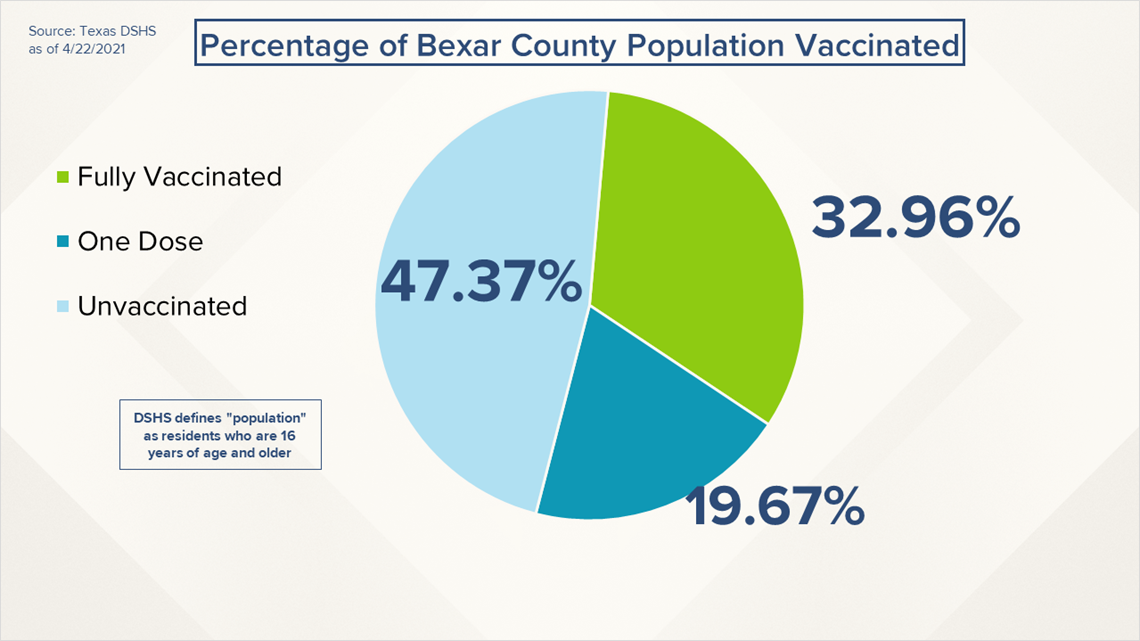 Source: Texas DSHS
as of 4/22/2021

Percentage of Bexar County Population Vaccinated

Fully Vaccinated

One Dose

Unvaccinated

47.37%

32.96%

19.67%

DSHS defines "population" as residents who are 16 years of age and older